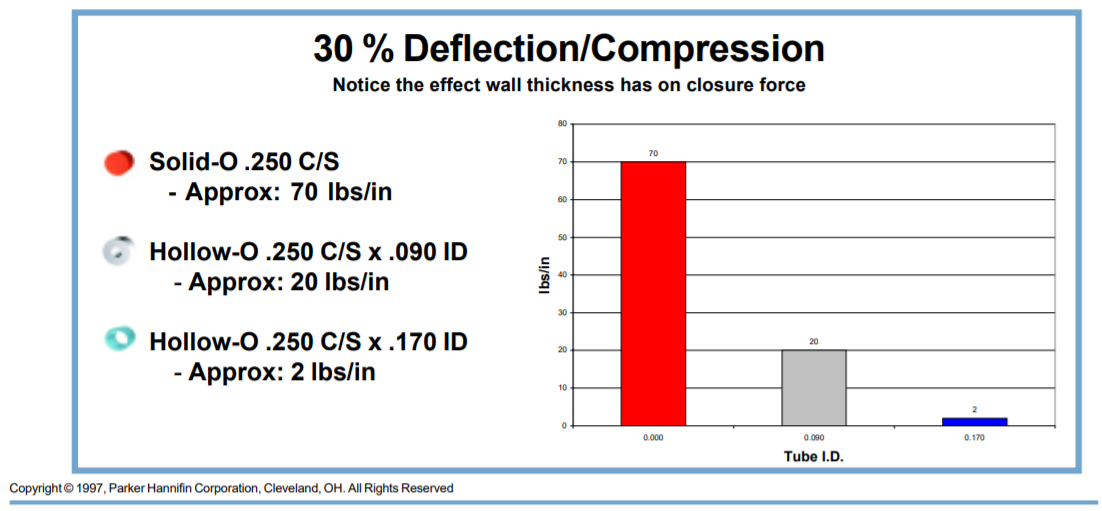 30 % Deflection/Compression
Notice the effect wall thickness has on closure force

Solid-O .250 C/S
- Approx: 70 lbs/in

Hollow-O .250 C/S x .090 ID
- Approx: 20 lbs/in

Hollow-O .250 C/S x .170 ID
- Approx: 2 lbs/in

80
70
60
50
40
30
20
10
0
lbs/in
70
20
2
0.000
0.090
0.170
Tube I.D.

Copyright © 1997, Parker Hannifin Corporation, Cleveland, OH. All Rights Reserved